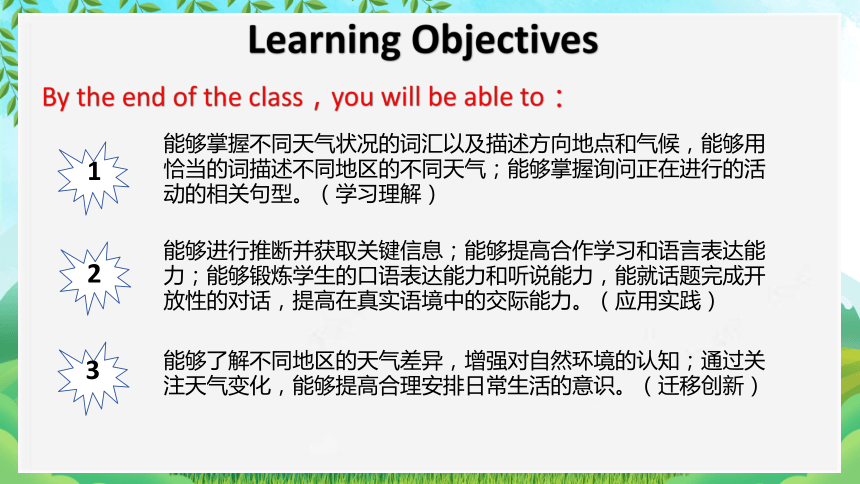 Learning Objectives

By the end of the class，you will be able to：

1

能够掌握不同天气状况的词汇以及描述方向地点和气候，能够用恰当的词描述不同地区的不同天气；能够掌握询问正在进行的活动的相关句型。（学习理解）

2

能够进行推断并获取关键信息；能够提高合作学习和语言表达能力；能够锻炼学生的口语表达能力和听说能力，能就话题完成开放性的对话，提高在真实语境中的交际能力。（应用实践）

3

能够了解不同地区的天气差异，增强对自然环境的认知；通过关注天气变化，能够提高合理安排日常生活的意识。（迁移创新）